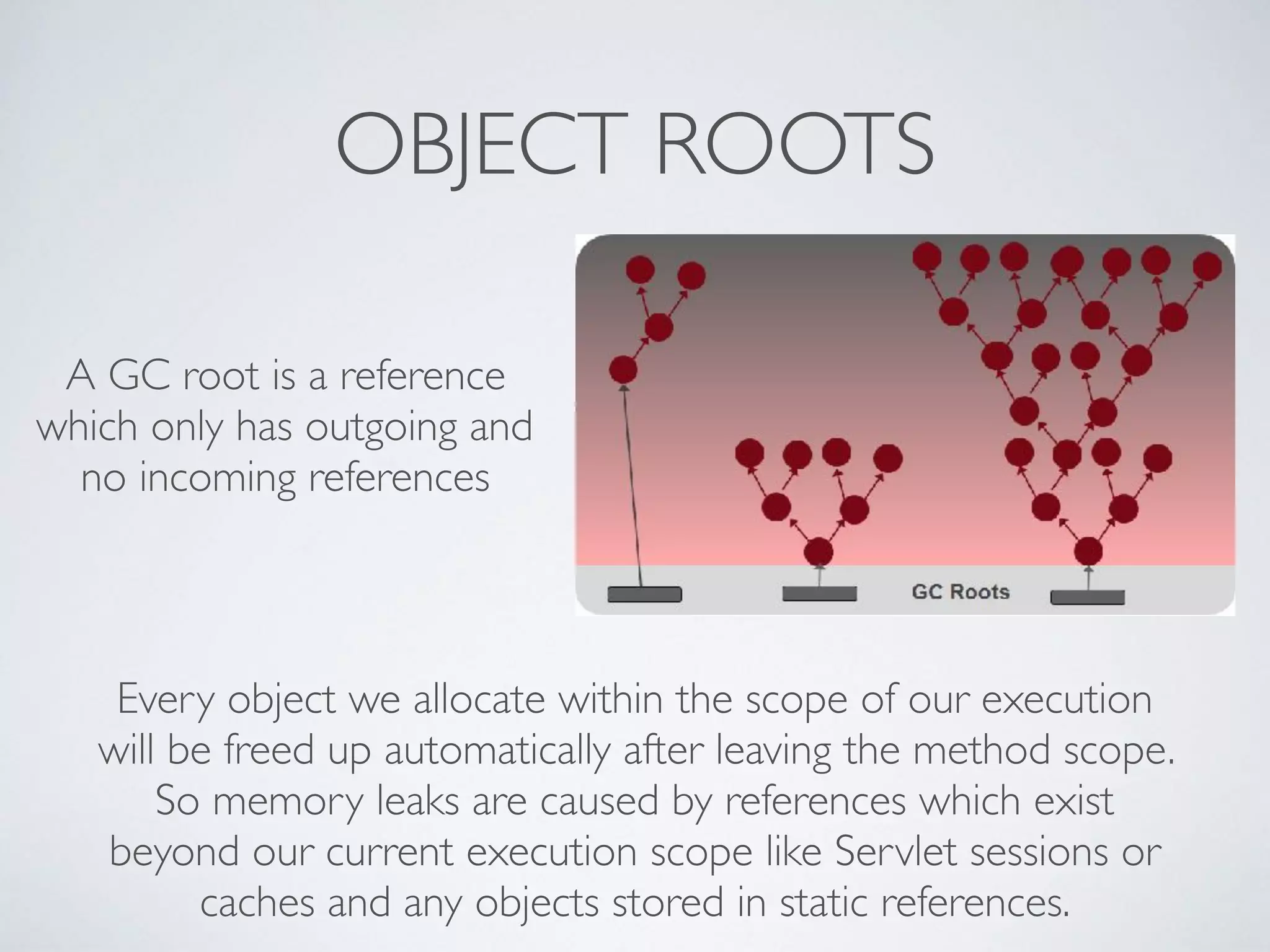 OBJECT ROOTS

A GC root is a reference which only has outgoing and no incoming references

GC Roots

Every object we allocate within the scope of our execution will be freed up automatically after leaving the method scope. So memory leaks are caused by references which exist beyond our current execution scope like Servlet sessions or caches and any objects stored in static references.